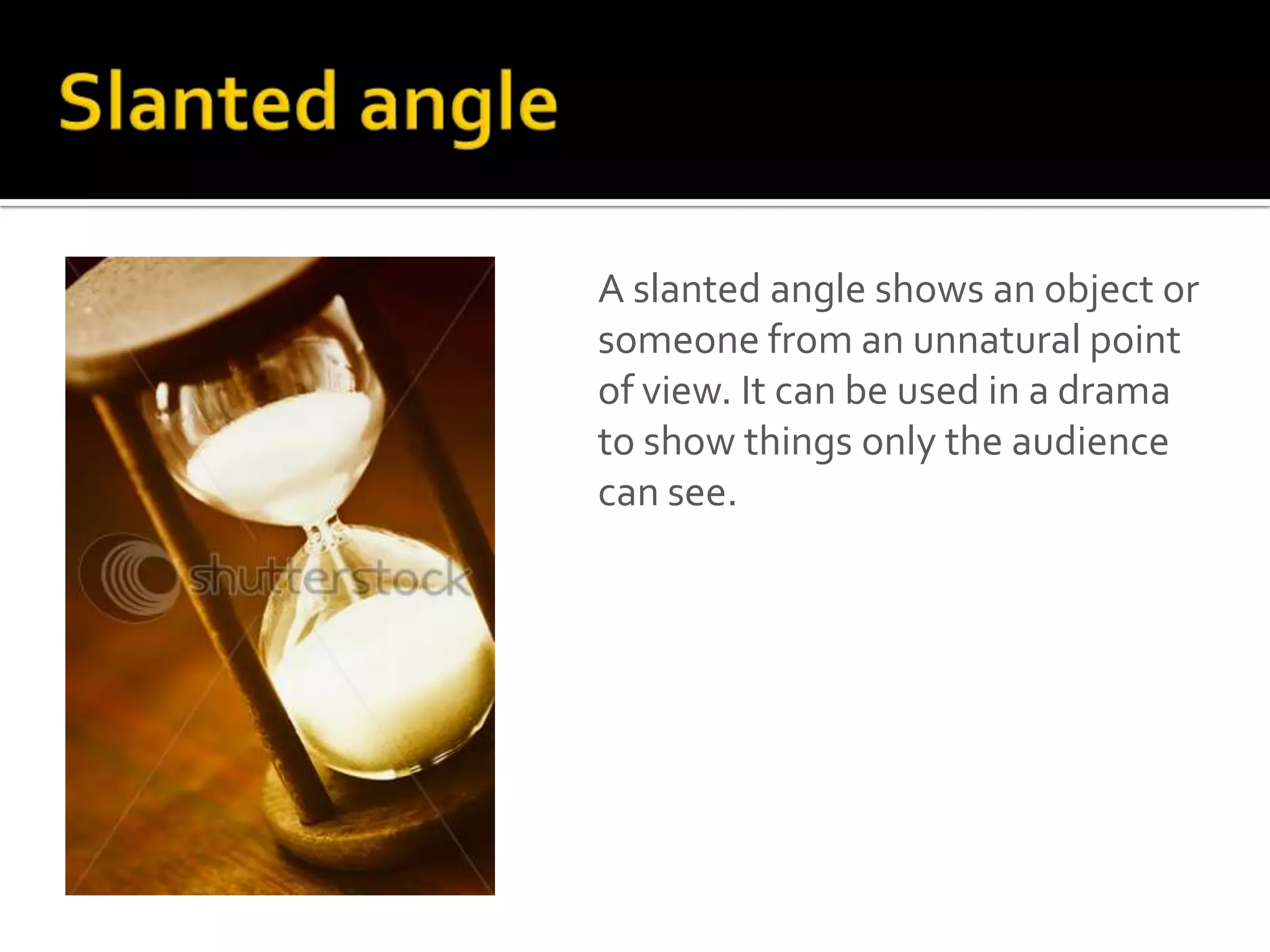 Slanted angle

shutterstock

A slanted angle shows an object or someone from an unnatural point of view. It can be used in a drama to show things only the audience can see.